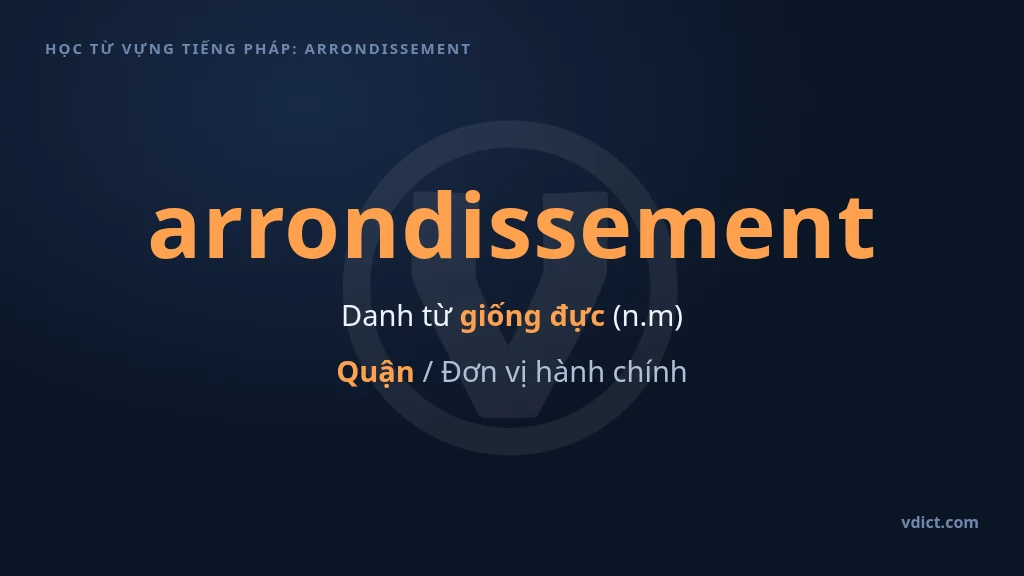 HỌC TỪ VỰNG TIẾNG PHÁP: ARRONDISSEMENT

arrondissement

Danh từ giống đực (n.m)

Quận / Đơn vị hành chính

vdict.com